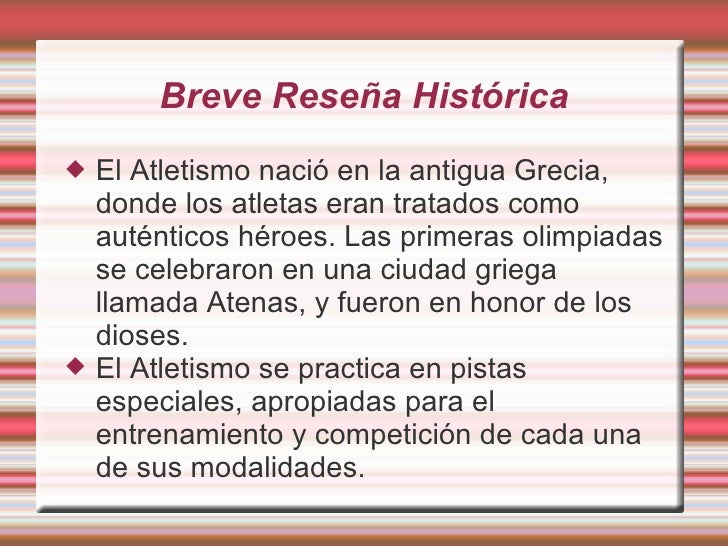 Breve Reseña Histórica

◆ El Atletismo nació en la antigua Grecia, donde los atletas eran tratados como auténticos héroes. Las primeras olimpiadas se celebraron en una ciudad griega llamada Atenas, y fueron en honor de los dioses.

◆ El Atletismo se practica en pistas especiales, apropiadas para el entrenamiento y competición de cada una de sus modalidades.